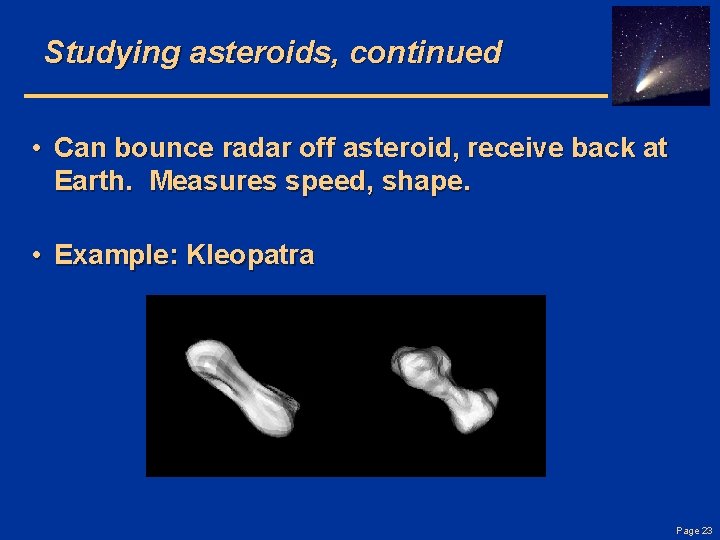 Studying asteroids, continued

• Can bounce radar off asteroid, receive back at Earth. Measures speed, shape.

• Example: Kleopatra

Page 23